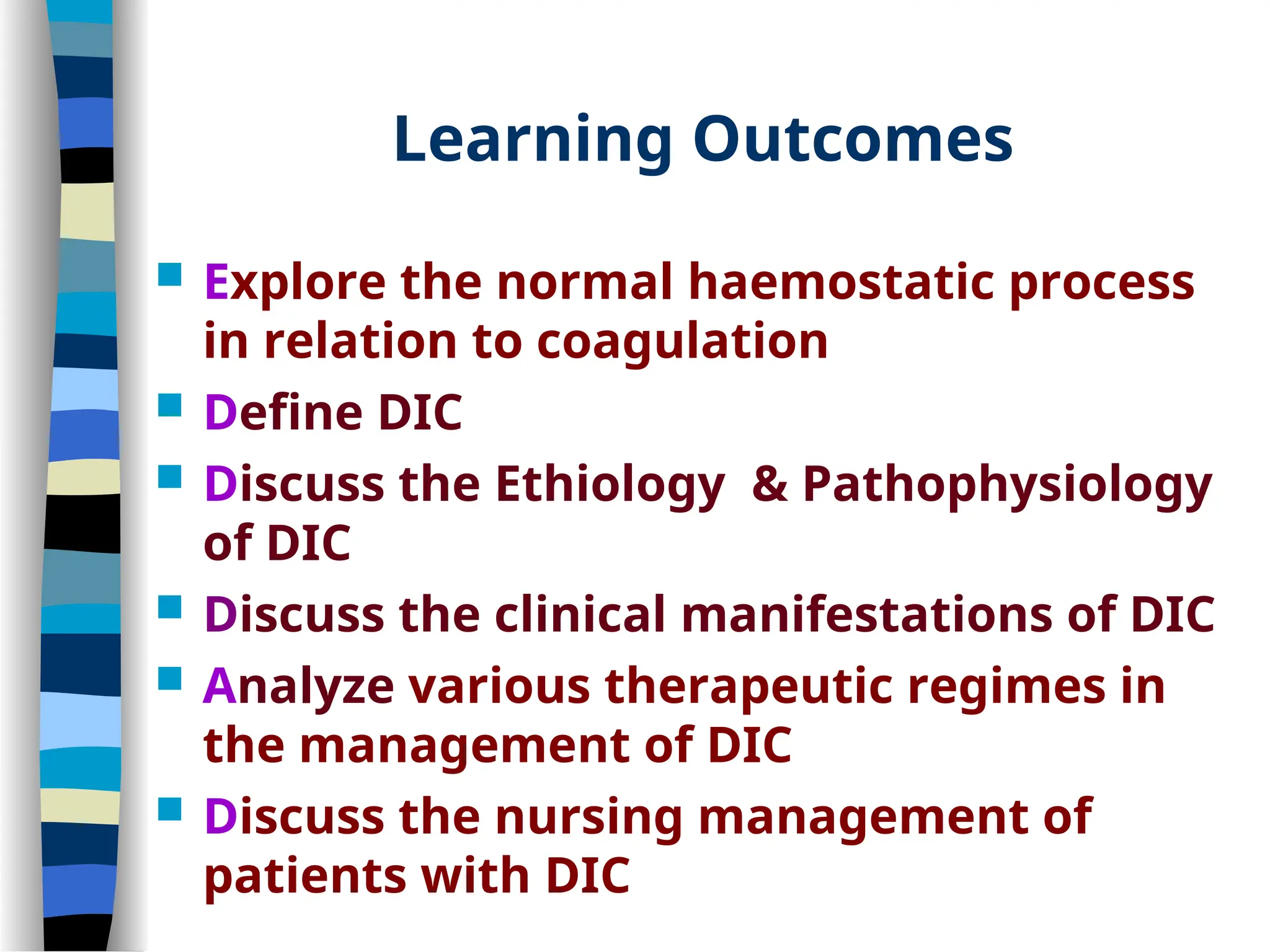 Learning Outcomes

- Explore the normal haemostatic process in relation to coagulation
- Define DIC
- Discuss the Ethiology & Pathophysiology of DIC
- Discuss the clinical manifestations of DIC
- Analyze various therapeutic regimes in the management of DIC
- Discuss the nursing management of patients with DIC